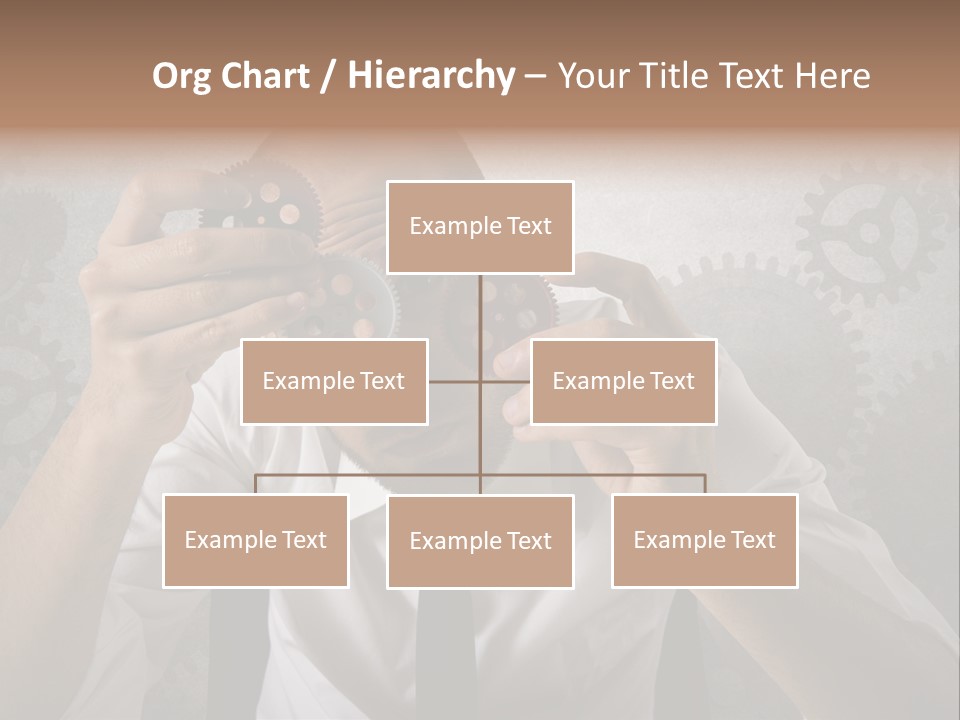 Org Chart / Hierarchy – Your Title Text Here

Example Text

Example Text

Example Text

Example Text

Example Text

Example Text